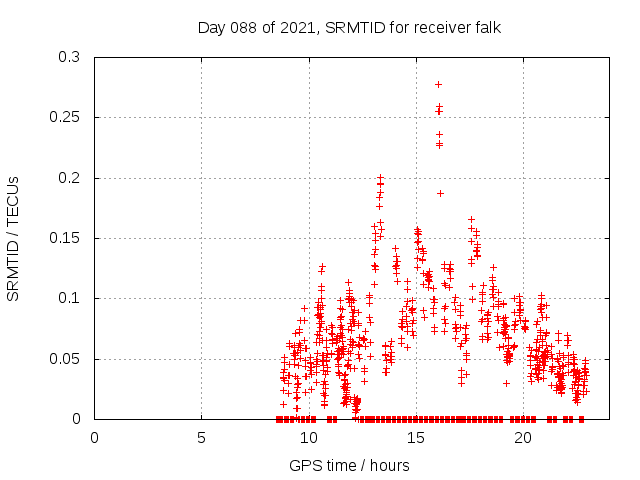 Day 088 of 2021, SRMTID for receiver falk

SRMTID / TECUs

0.3
0.25
0.2
0.15
0.1
0.05
0

0
5
10
15
20

GPS time / hours